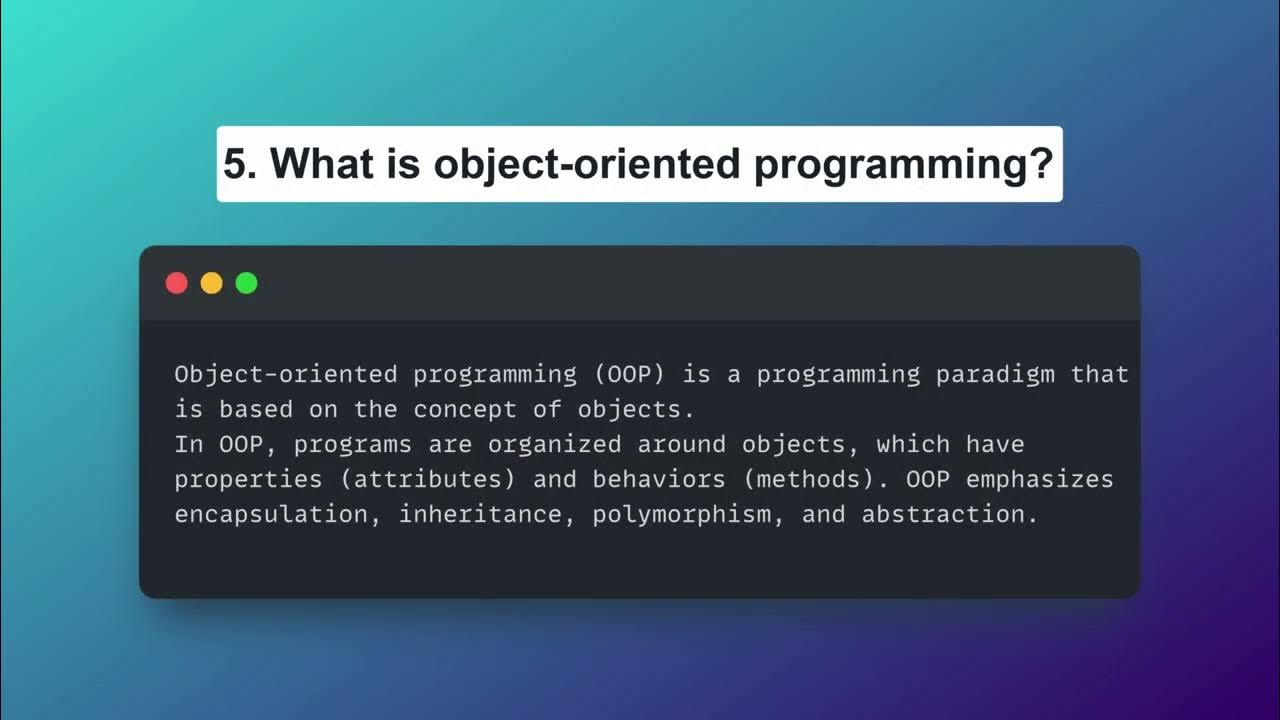 5. What is object-oriented programming?

Object-oriented programming (OOP) is a programming paradigm that is based on the concept of objects.
In OOP, programs are organized around objects, which have properties (attributes) and behaviors (methods). OOP emphasizes encapsulation, inheritance, polymorphism, and abstraction.